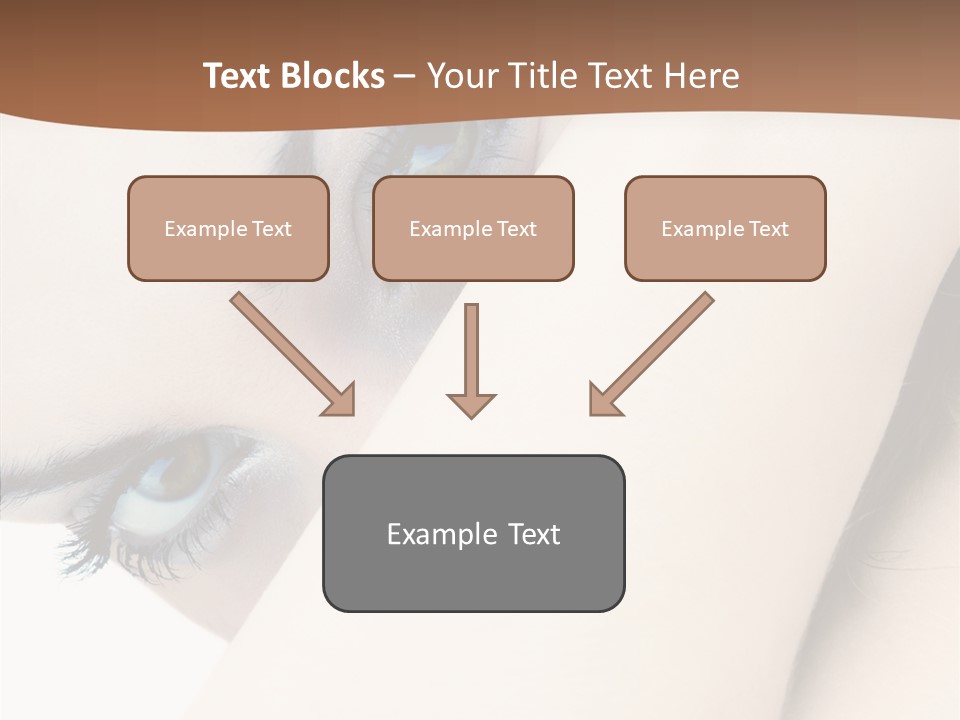 Text Blocks – Your Title Text Here

Example Text

Example Text

Example Text

Example Text